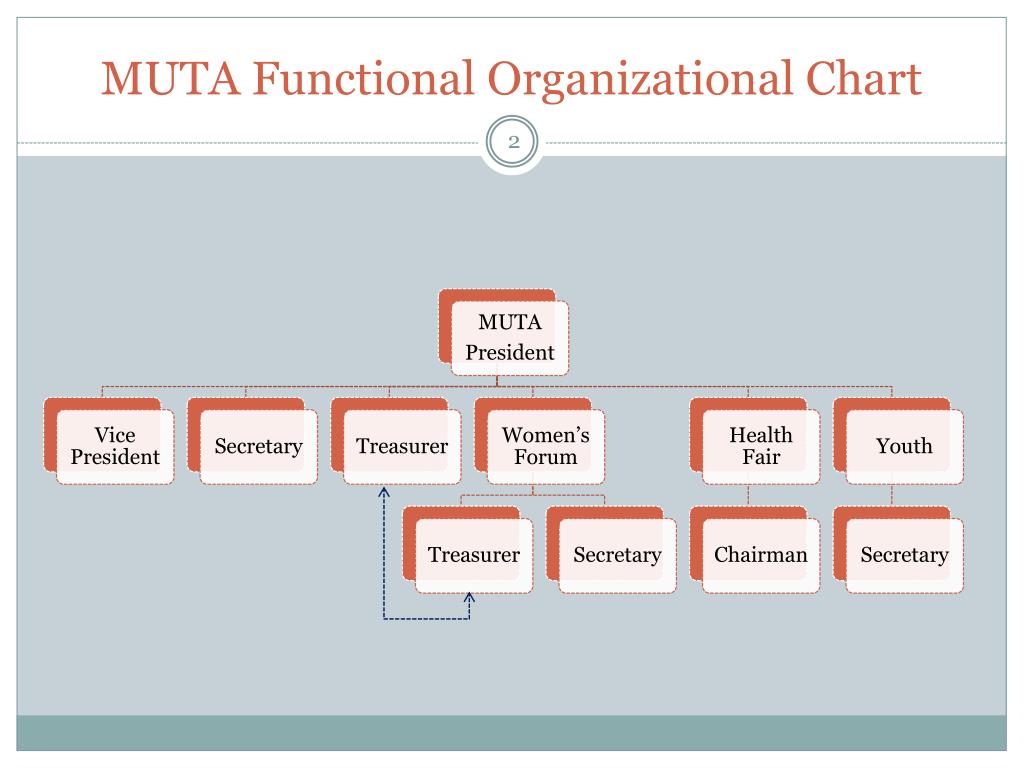 MUTA Functional Organizational Chart

2

MUTA President

Vice President

Secretary

Treasurer

Women's Forum

Health Fair

Youth

Treasurer

Secretary

Chairman

Secretary